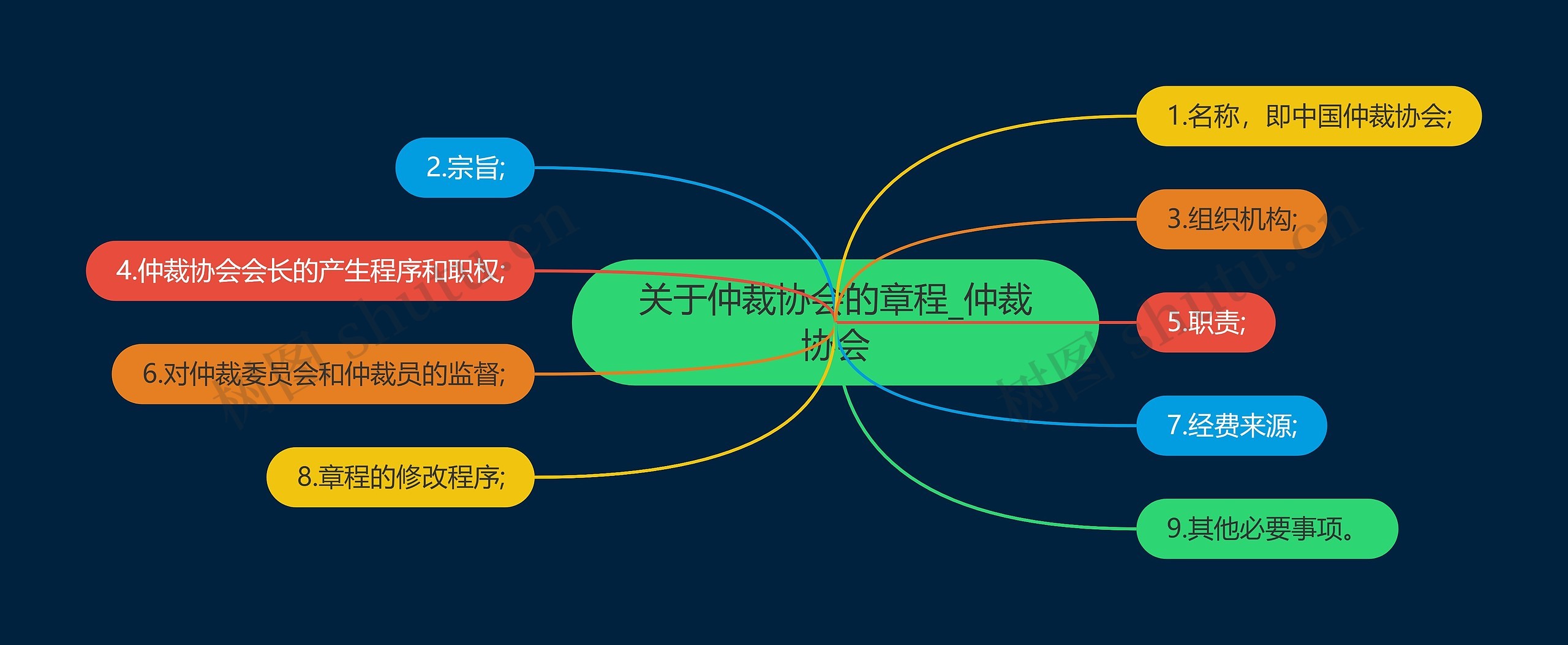 关于仲裁协会的章程_仲裁协会

1.名称，即中国仲裁协会;

2.宗旨;

3.组织机构;

4.仲裁协会会长的产生程序和职权;

5.职责;

6.对仲裁委员会和仲裁员的监督;

7.经费来源;

8.章程的修改程序;

9.其他必要事项。

树图 shutu.cn

树图 shutu.cn